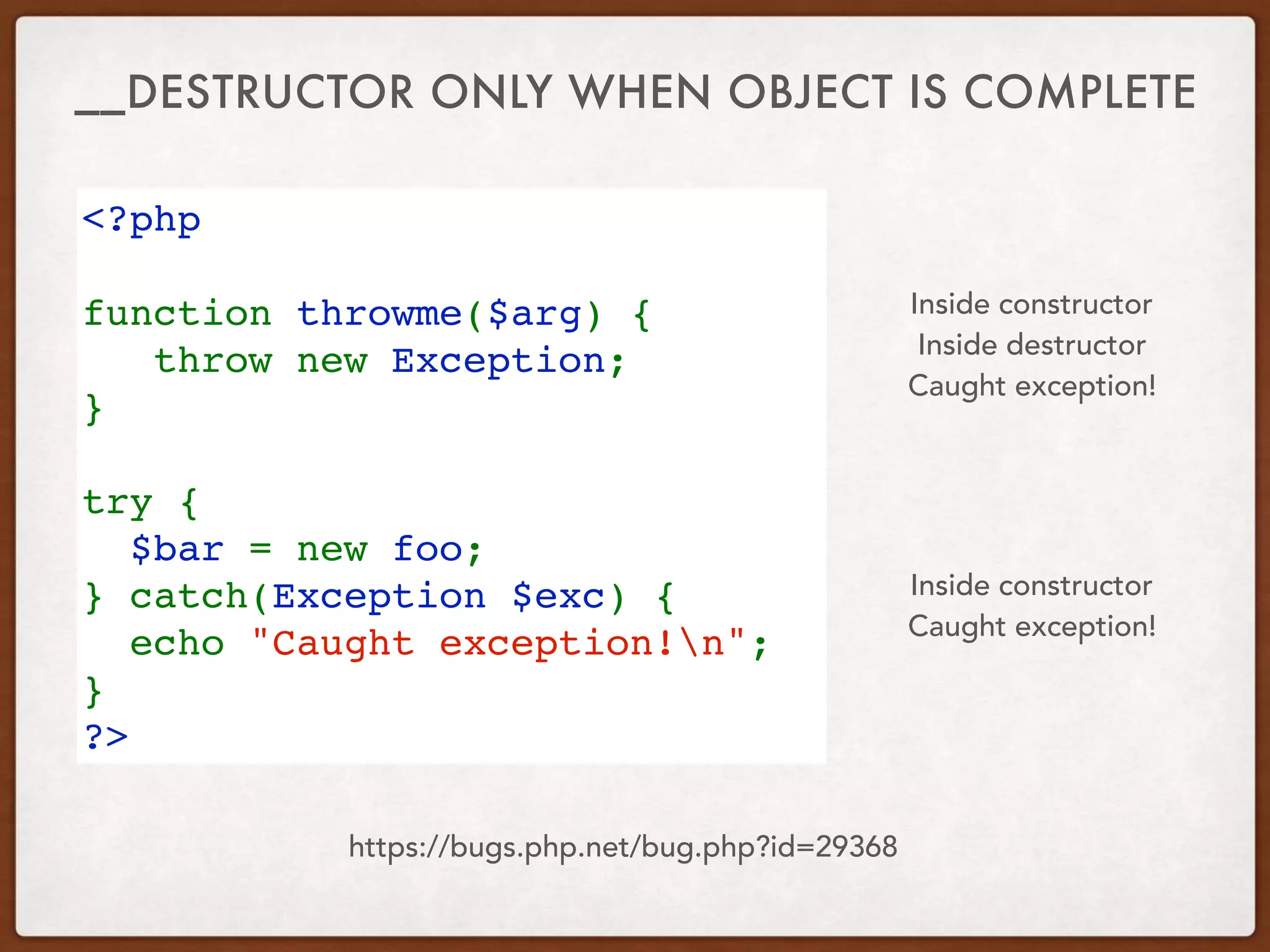 __DESTRUCTOR ONLY WHEN OBJECT IS COMPLETE

<?php

function throwme($arg) {
   throw new Exception;
}

try {
  $bar = new foo;
} catch(Exception $exc) {
  echo "Caught exception!\n";
}
?>

Inside constructor
Inside destructor
Caught exception!

Inside constructor
Caught exception!

https://bugs.php.net/bug.php?id=29368